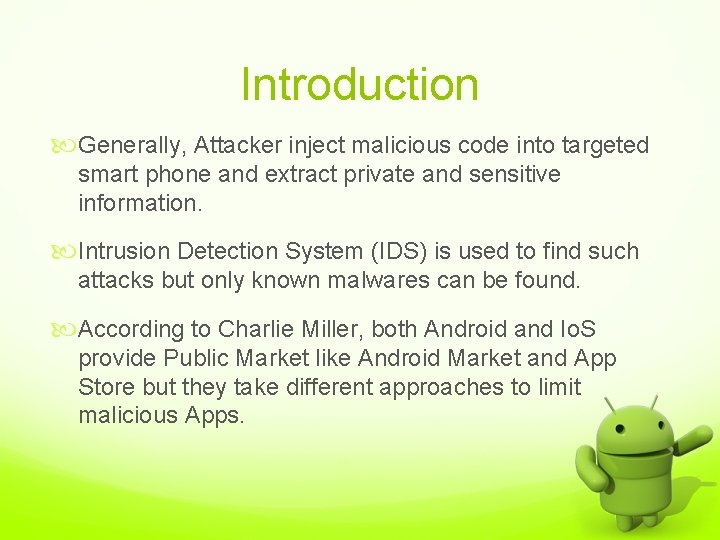 Introduction

Generally, Attacker inject malicious code into targeted smart phone and extract private and sensitive information.

Intrusion Detection System (IDS) is used to find such attacks but only known malwares can be found.

According to Charlie Miller, both Android and IoS provide Public Market like Android Market and App Store but they take different approaches to limit malicious Apps.